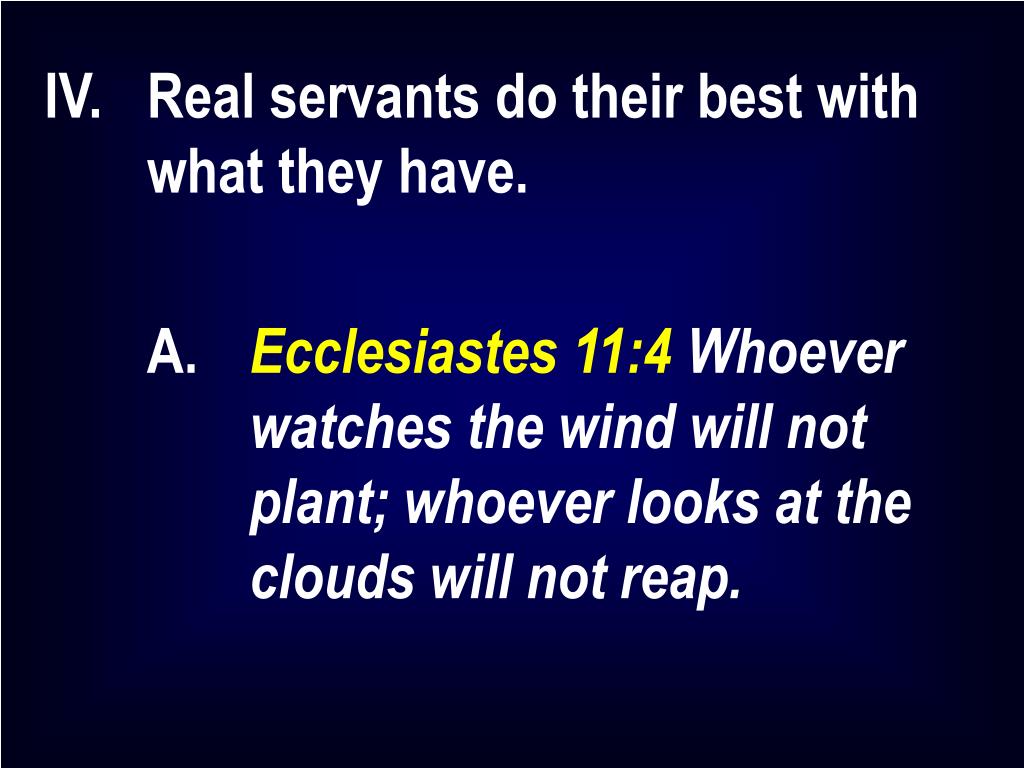 IV. Real servants do their best with what they have.

A. Ecclesiastes 11:4 Whoever watches the wind will not plant; whoever looks at the clouds will not reap.